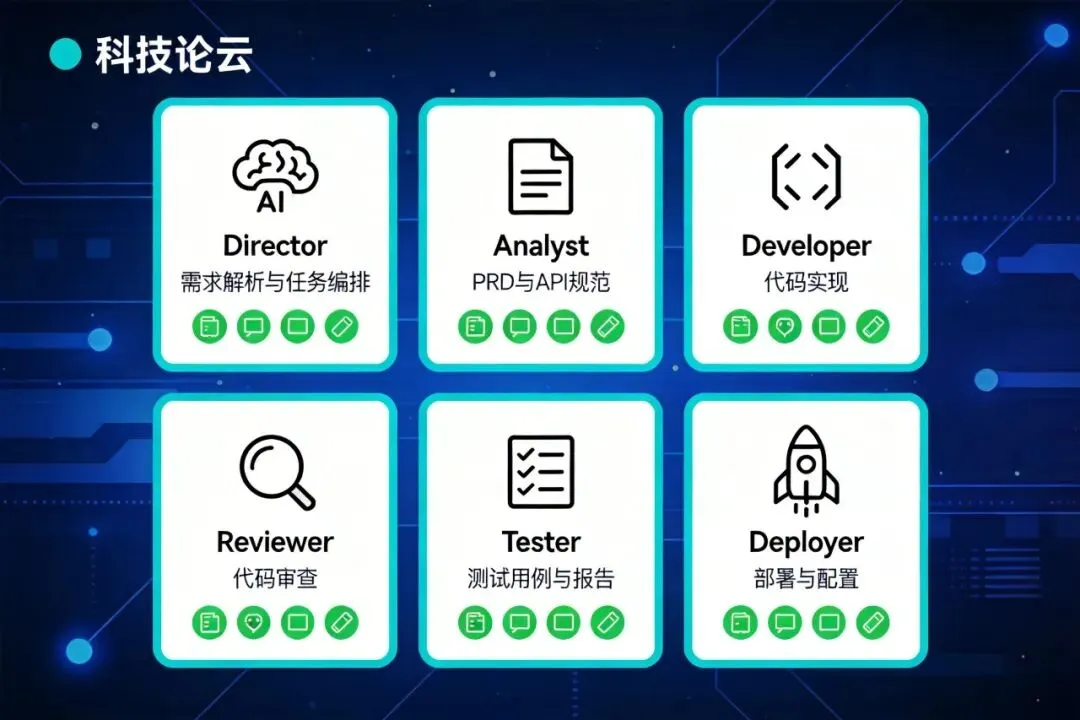 科技论云

AI
Director
需求解析与任务编排

Analyst
PRD与API规范

Developer
代码实现

Reviewer
代码审查

Tester
测试用例与报告

Deployer
部署与配置